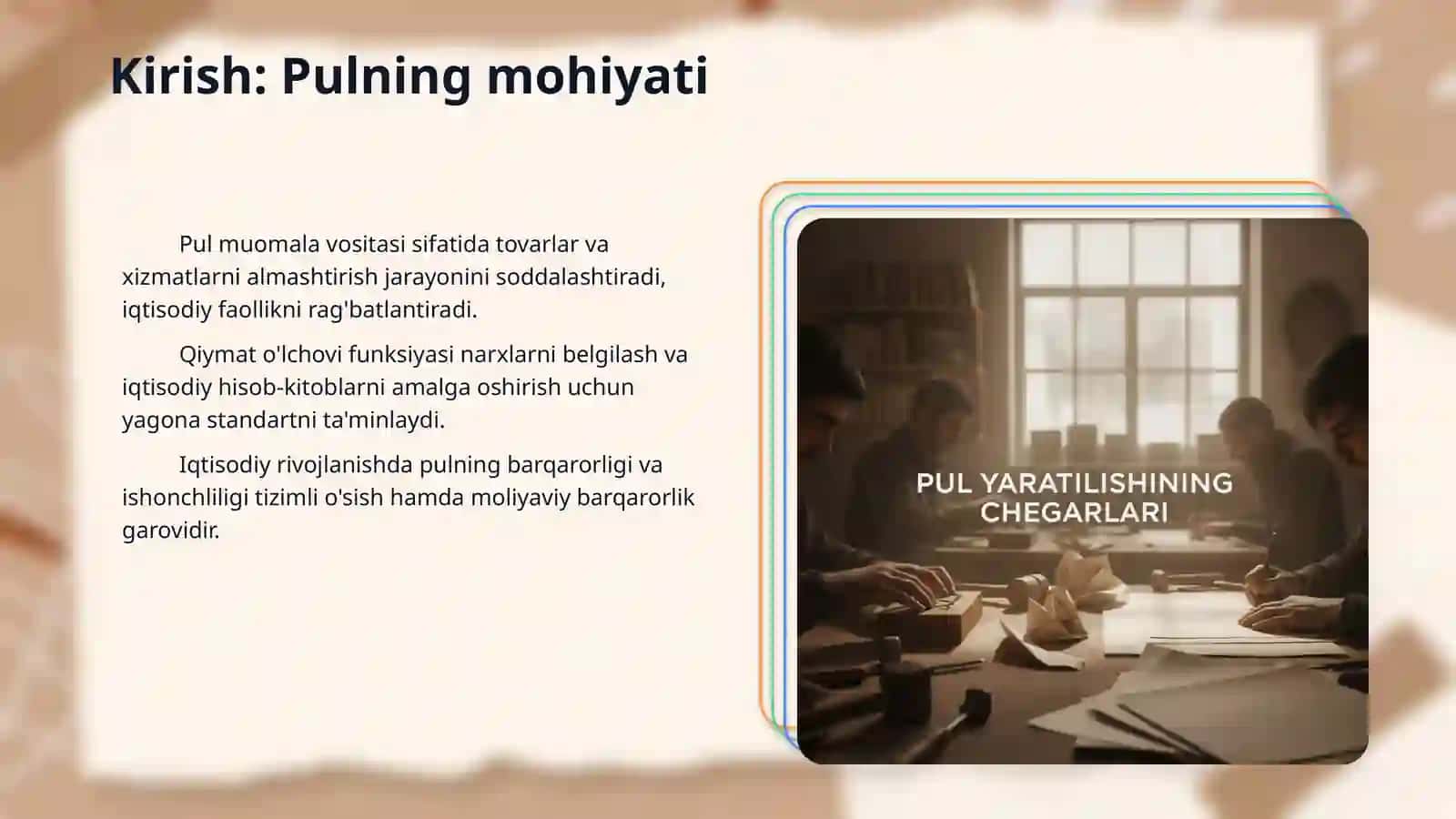 Kirish: Pulning mohiyati

Pul muomala vositasi sifatida tovarlar va xizmatlarni almashtirish jarayonini soddalashtiradi, iqtisodiy faollikni rag'batlantiradi.

Qiymat o'lchovi funksiyasi narxlarni belgilash va iqtisodiy hisob-kitoblarni amalga oshirish uchun yagona standartni ta'minlaydi.

Iqtisodiy rivojlanishda pulning barqarorligi va ishonchliligi tizimli o'sish hamda moliyaviy barqarorlik garovidir.

PUL YARATILISHINING CHEGARLARI